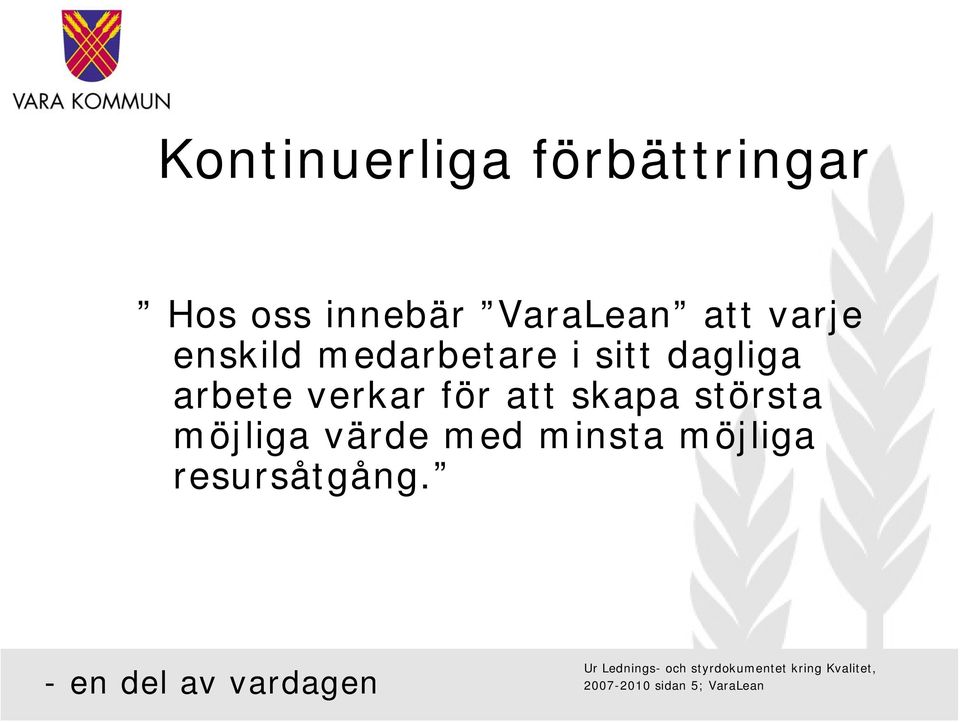 VARA KOMMUN

Kontinuerliga förbättringar

” Hos oss innebär ”VaraLean” att varje enskild medarbetare i sitt dagliga arbete verkar för att skapa största möjliga värde med minsta möjliga resursåtgång.”

- en del av vardagen

Ur Lednings- och styrdokumentet kring Kvalitet, 2007-2010 sidan 5; VaraLean